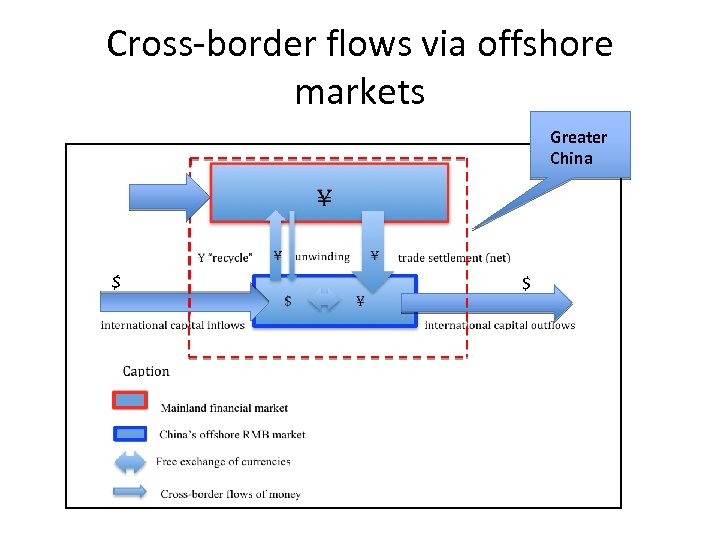 Cross-border flows via offshore markets

Greater China

¥

Y "recycle"

¥

unwinding

¥

trade settlement (net)

$

$

$

¥

international capital inflows

international capital outflows

Caption

Mainland financial market

China's offshore RMB market

Free exchange of currencies

Cross-border flows of money